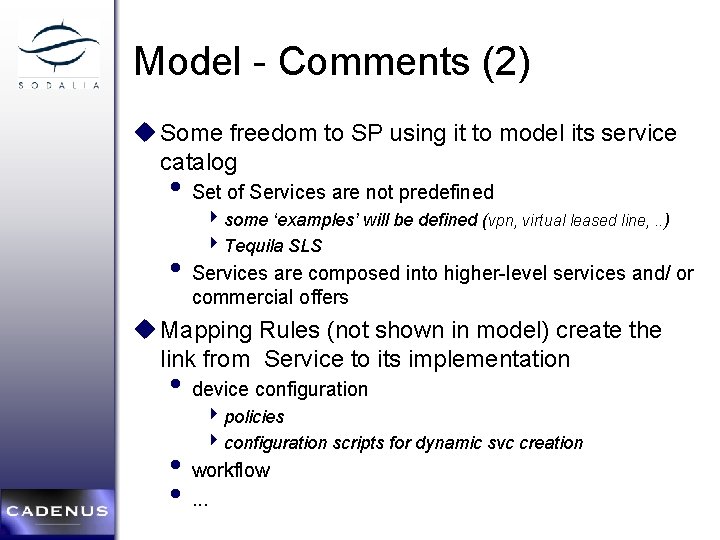 SODALIA

Model - Comments (2)

Some freedom to SP using it to model its service catalog

Set of Services are not predefined

some 'examples' will be defined (vpn, virtual leased line, ..)

Tequila SLS

Services are composed into higher-level services and/ or commercial offers

Mapping Rules (not shown in model) create the link from Service to its implementation

device configuration

policies

configuration scripts for dynamic svc creation

workflow

...

CADENUS